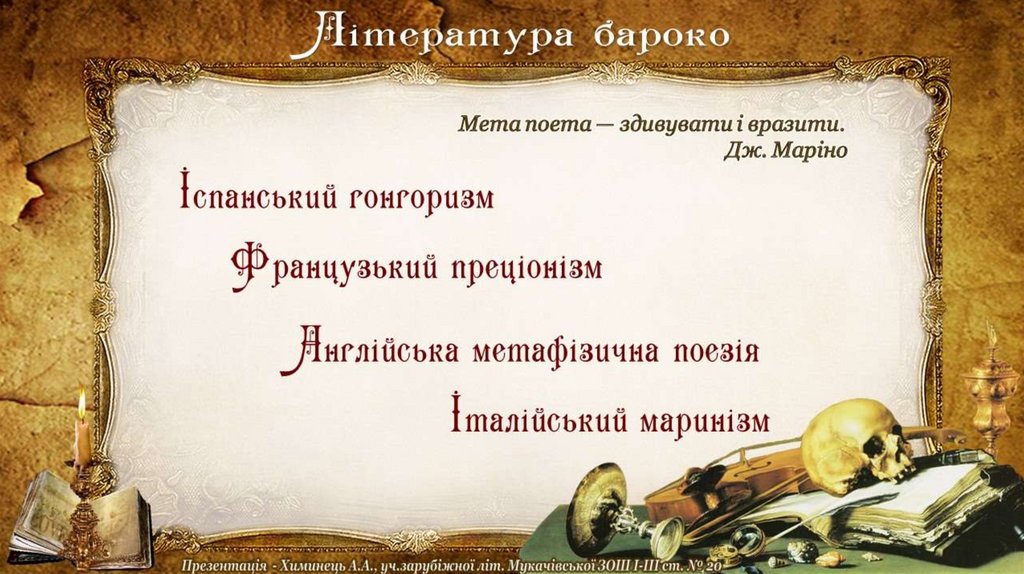 Література бароко

Мета поета — здивувати і вразити.
Дж. Маріно

Іспанський гонгоризм

Французький преціонізм

Англійська метафізична поезія

Італійський маринізм

Презентація - Химинець А.А., уч.зарубіжної літ. Мукачівської ЗОШ І-ІІІ ст. № 20